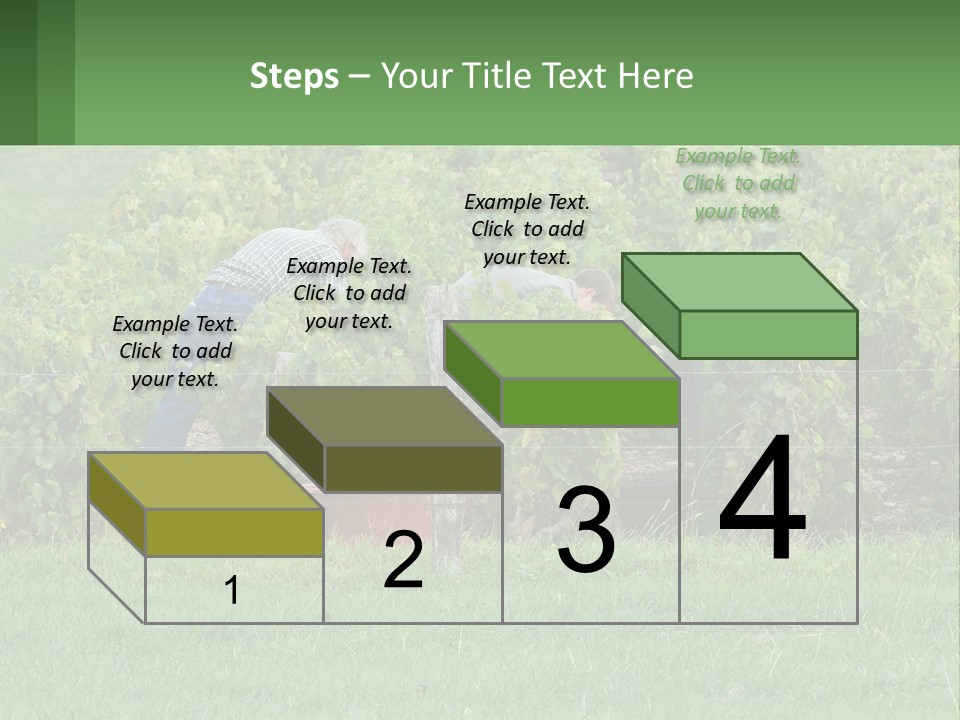 Steps – Your Title Text Here

Example Text. Click to add your text.

Example Text. Click to add your text.

Example Text. Click to add your text.

Example Text. Click to add your text.

1

2

3

4